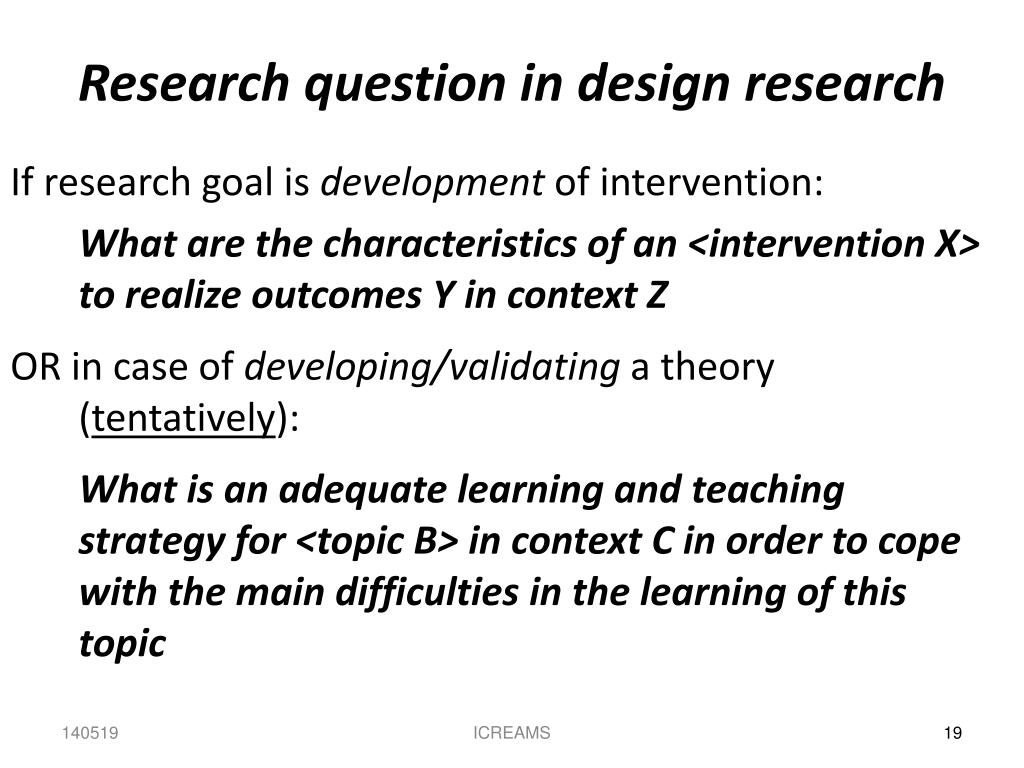 Research question in design research

If research goal is development of intervention:

What are the characteristics of an <intervention X> to realize outcomes Y in context Z

OR in case of developing/validating a theory (tentatively):

What is an adequate learning and teaching strategy for <topic B> in context C in order to cope with the main difficulties in the learning of this topic

140519 ICREAMS 19